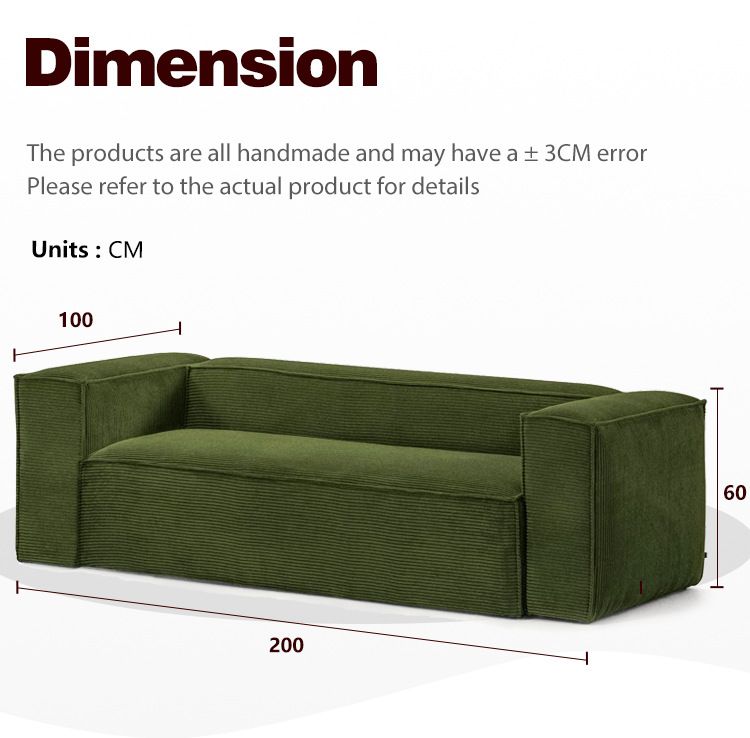 Dimension

The products are all handmade and may have a ± 3CM error
Please refer to the actual product for details

Units : CM

100

60

200